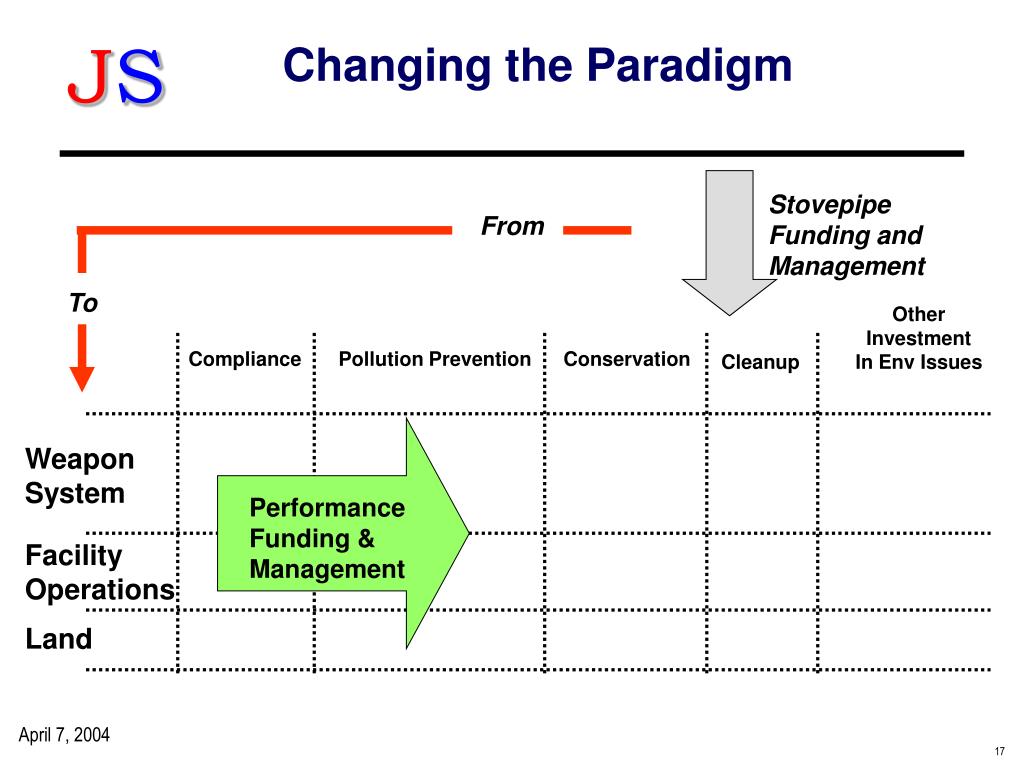 JS

Changing the Paradigm

From

Stovepipe Funding and Management

To

Compliance

Pollution Prevention

Conservation

Cleanup

Other Investment In Env Issues

Weapon System

Facility Operations

Land

Performance Funding & Management

April 7, 2004

17